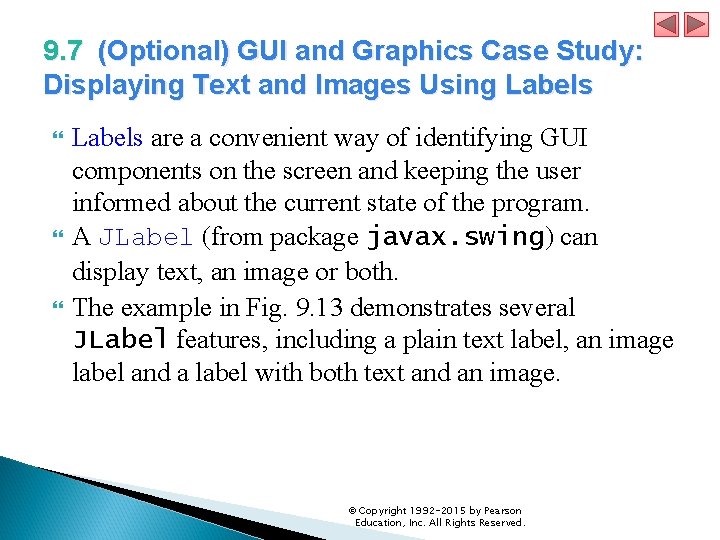 9.7 (Optional) GUI and Graphics Case Study: Displaying Text and Images Using Labels

Labels are a convenient way of identifying GUI components on the screen and keeping the user informed about the current state of the program.

A JLabel (from package javax.swing) can display text, an image or both.

The example in Fig. 9.13 demonstrates several JLabel features, including a plain text label, an image label and a label with both text and an image.

© Copyright 1992-2015 by Pearson Education, Inc. All Rights Reserved.